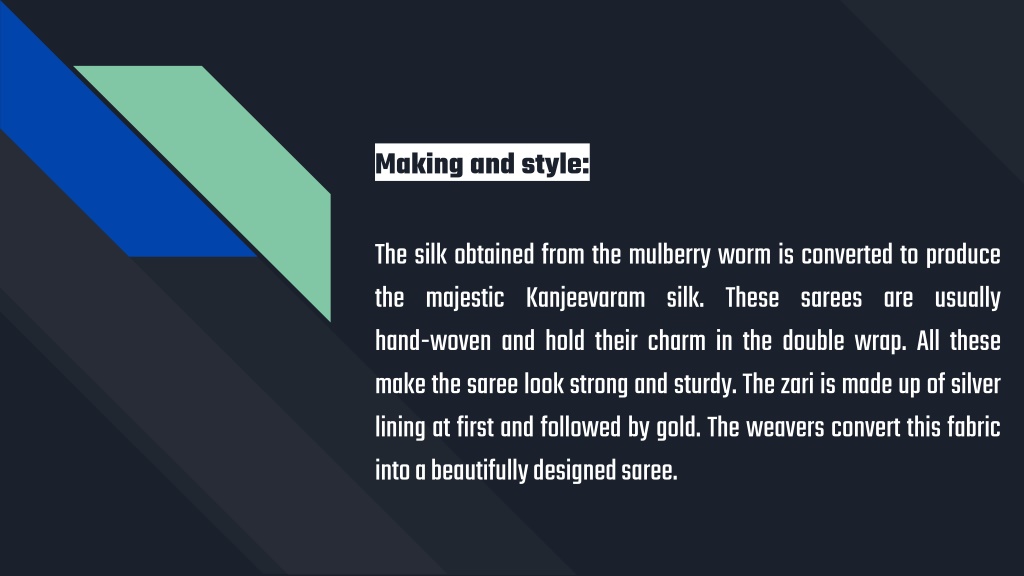 Making and style:

The silk obtained from the mulberry worm is converted to produce the majestic Kanjeevaram silk. These sarees are usually hand-woven and hold their charm in the double wrap. All these make the saree look strong and sturdy. The zari is made up of silver lining at first and followed by gold. The weavers convert this fabric into a beautifully designed saree.